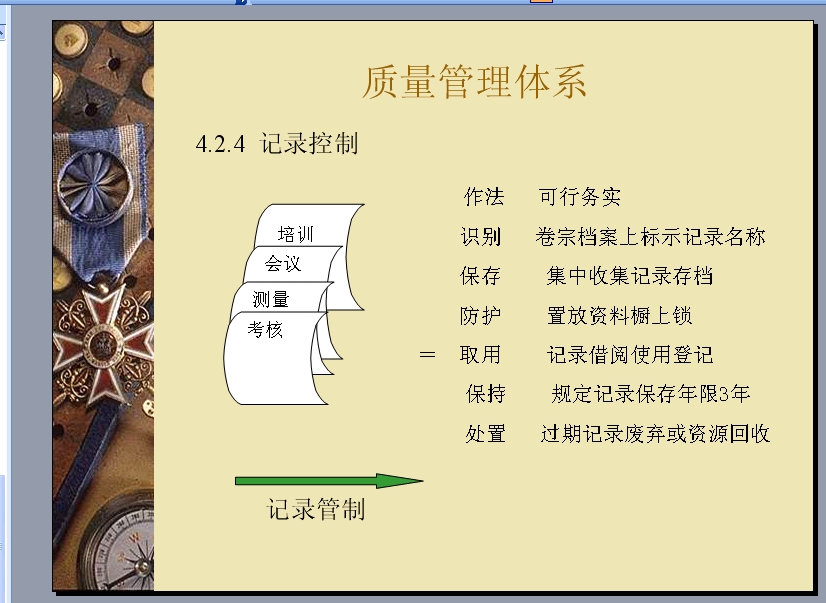 质量管理体系

4.2.4 记录控制

培训
会议
测量
考核

＝

作法 可行务实
识别 卷宗档案上标示记录名称
保存 集中收集记录存档
防护 置放资料橱上锁
取用 记录借阅使用登记
保持 规定记录保存年限3年
处置 过期记录废弃或资源回收

记录管制